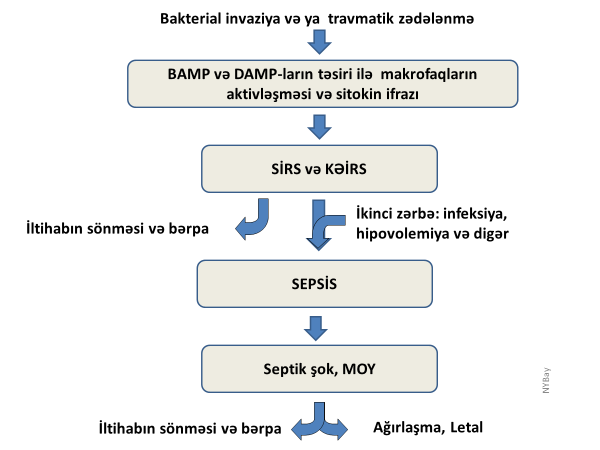 Bakterial invaziya və ya travmatik zədələnmə

BAMP və DAMP-ların təsiri ilə makrofaqların aktivləşməsi və sitokin ifrazı

SİRS və KƏİRS

İltihabın sönməsi və bərpa

İkinci zərbə: infeksiya, hipovolemiya və digər

SEPSİS

Septik şok, MOY

NYBay

İltihabın sönməsi və bərpa

Ağırlaşma, Letal